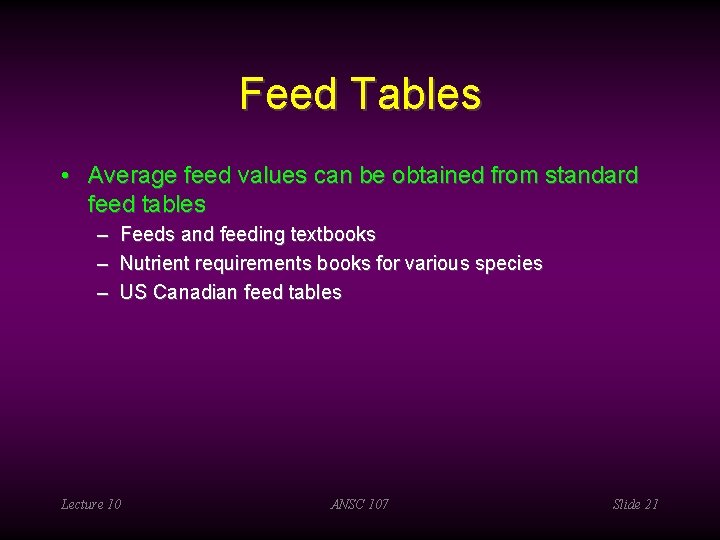 Feed Tables

• Average feed values can be obtained from standard feed tables

– Feeds and feeding textbooks
– Nutrient requirements books for various species
– US Canadian feed tables

Lecture 10

ANSC 107

Slide 21